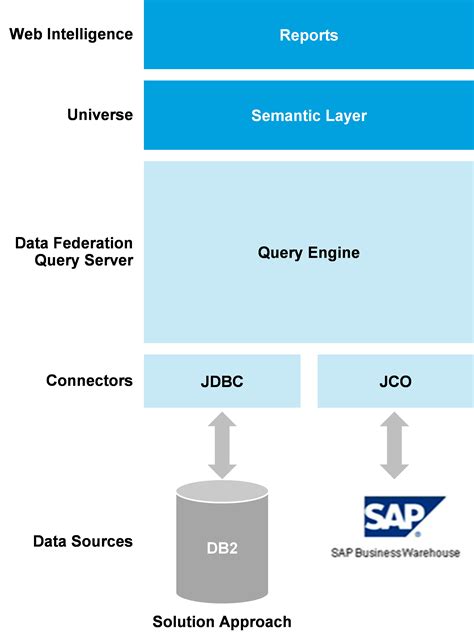 Web Intelligence

Reports

Universe

Semantic Layer

Data Federation Query Server

Query Engine

Connectors

JDBC

JCO

Data Sources

DB2

SAP

SAP Business Warehouse

Solution Approach